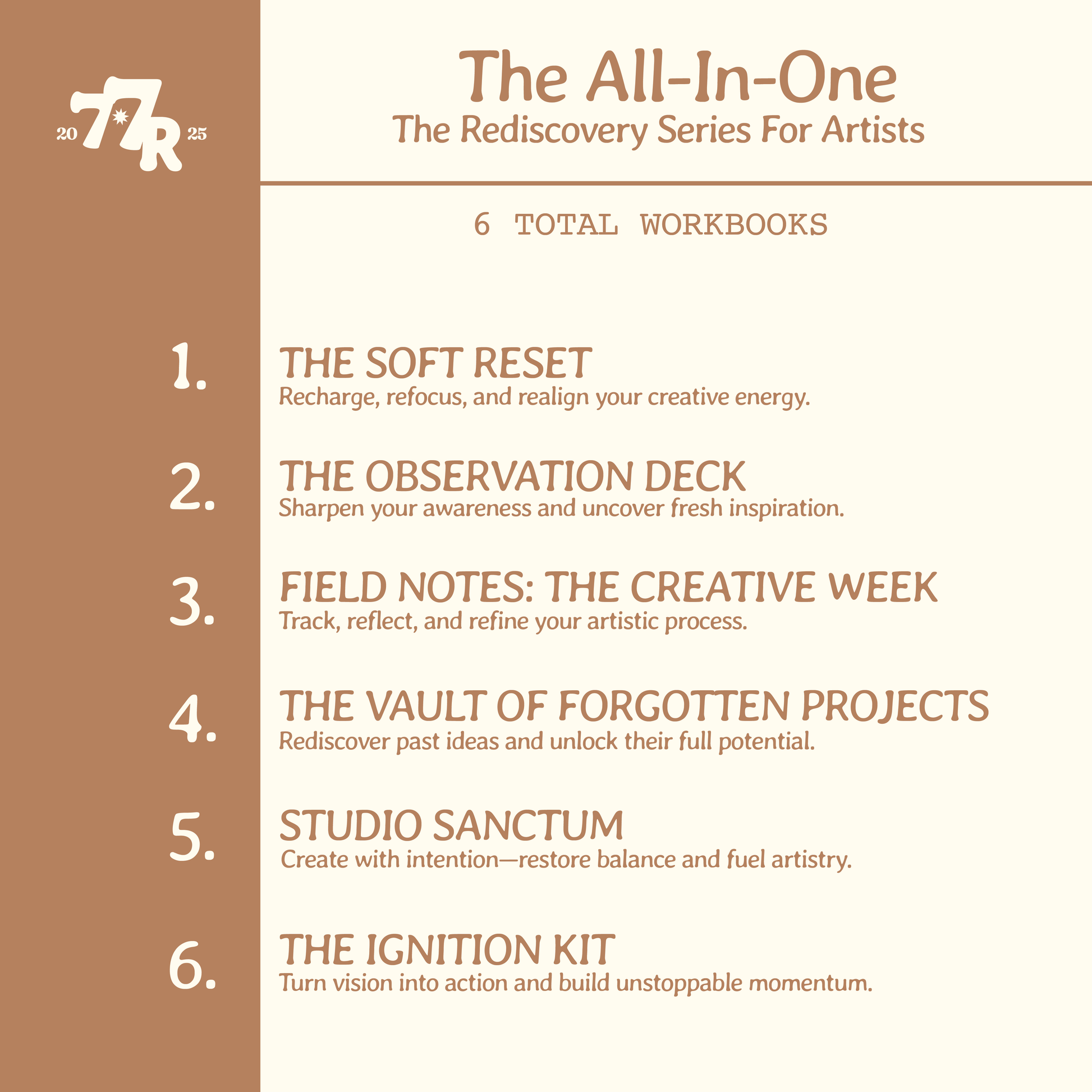 20 77R 25

The All-In-One
The Rediscovery Series For Artists

6 TOTAL WORKBOOKS

1. THE SOFT RESET
Recharge, refocus, and realign your creative energy.

2. THE OBSERVATION DECK
Sharpen your awareness and uncover fresh inspiration.

3. FIELD NOTES: THE CREATIVE WEEK
Track, reflect, and refine your artistic process.

4. THE VAULT OF FORGOTTEN PROJECTS
Rediscover past ideas and unlock their full potential.

5. STUDIO SANCTUM
Create with intention—restore balance and fuel artistry.

6. THE IGNITION KIT
Turn vision into action and build unstoppable momentum.